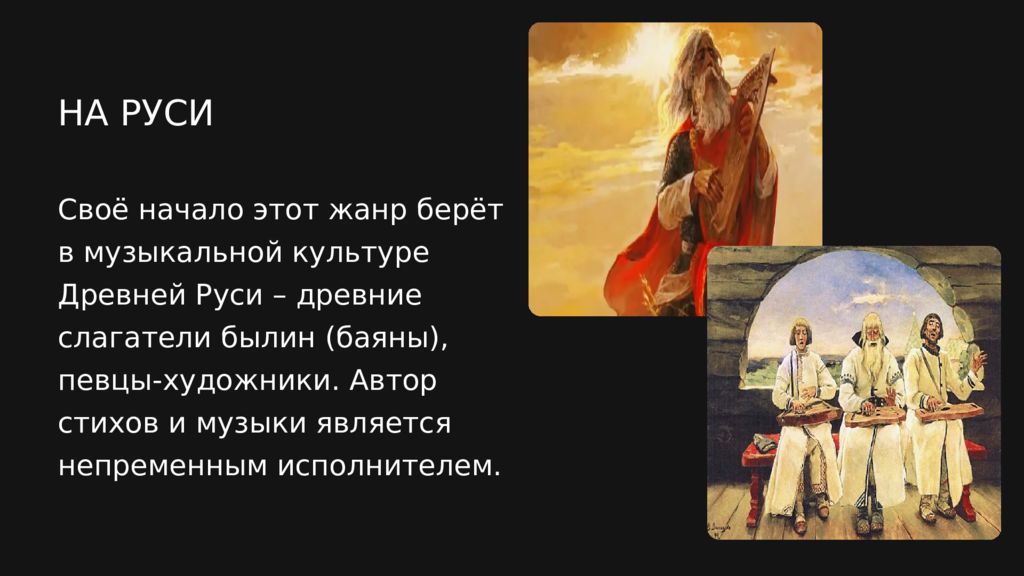 НА РУСИ

Своё начало этот жанр берёт в музыкальной культуре Древней Руси – древние слагатели былин (баяны), певцы-художники. Автор стихов и музыки является непременным исполнителем.